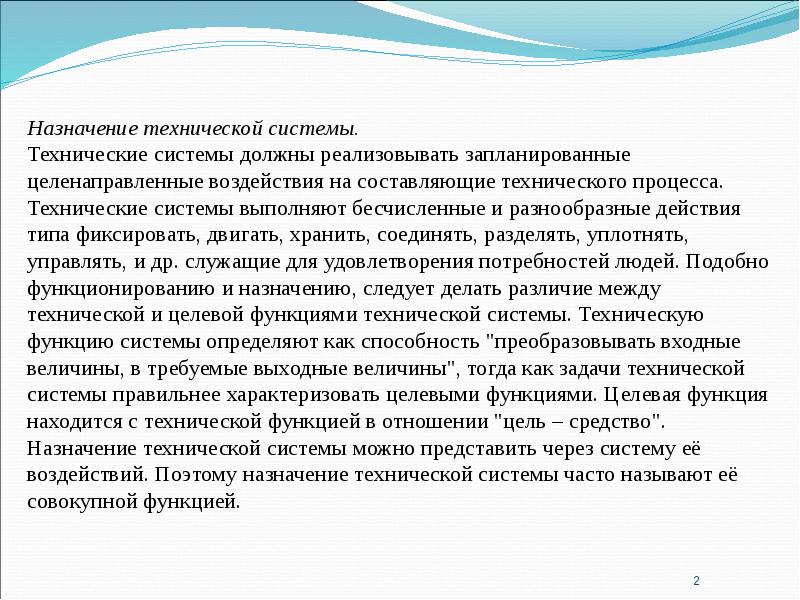 Назначение технической системы.
Технические системы должны реализовывать запланированные целенаправленные воздействия на составляющие технического процесса. Технические системы выполняют бесчисленные и разнообразные действия типа фиксировать, двигать, хранить, соединять, разделять, уплотнять, управлять, и др. служащие для удовлетворения потребностей людей. Подобно функционированию и назначению, следует делать различие между технической и целевой функциями технической системы. Техническую функцию системы определяют как способность "преобразовывать входные величины, в требуемые выходные величины", тогда как задачи технической системы правильнее характеризовать целевыми функциями. Целевая функция находится с технической функцией в отношении "цель – средство". Назначение технической системы можно представить через систему её воздействий. Поэтому назначение технической системы часто называют её совокупной функцией.

2